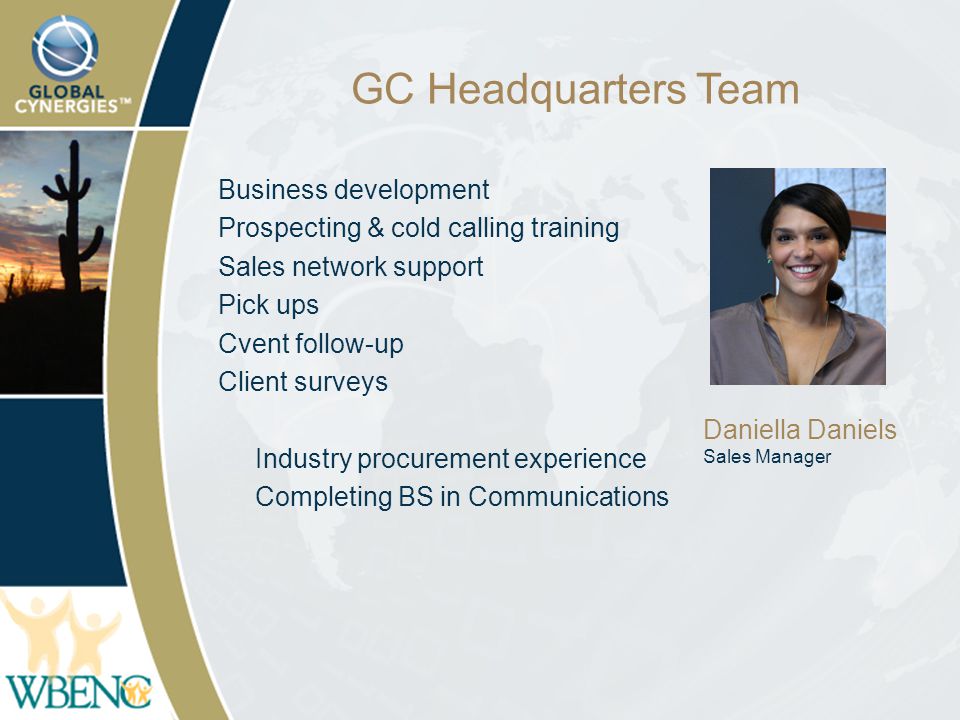 GLOBAL CYNERGIES™

GC Headquarters Team

Business development
Prospecting & cold calling training
Sales network support
Pick ups
Cvent follow-up
Client surveys

Industry procurement experience
Completing BS in Communications

Daniella Daniels
Sales Manager

WBENC